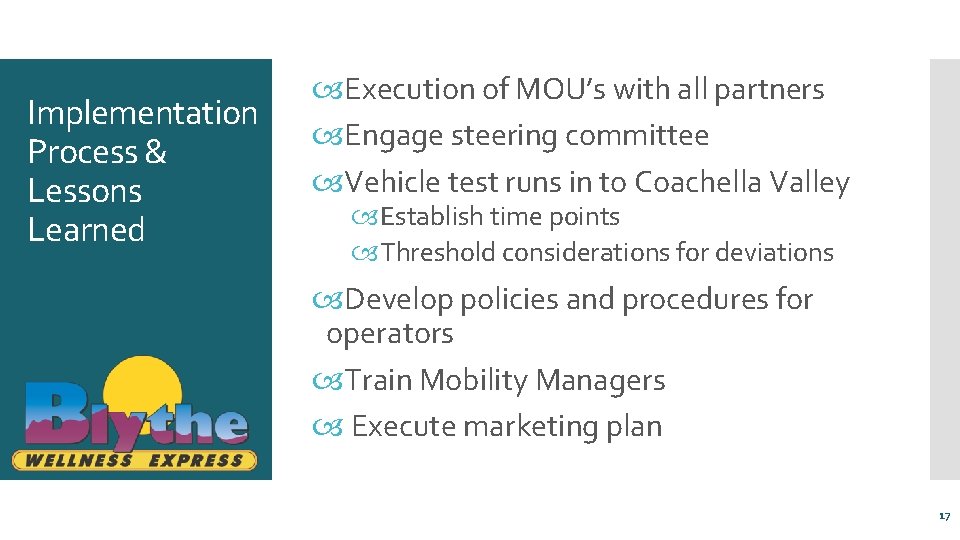 Implementation Process & Lessons Learned

Blythe
WELLNESS EXPRESS

Execution of MOU's with all partners

Engage steering committee

Vehicle test runs in to Coachella Valley

Establish time points

Threshold considerations for deviations

Develop policies and procedures for operators

Train Mobility Managers

Execute marketing plan

17